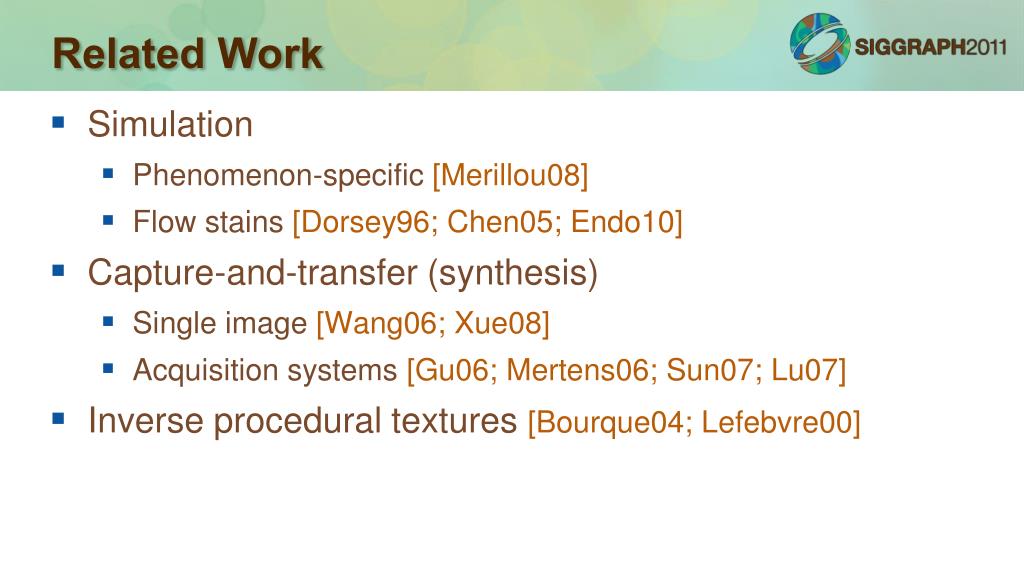 Related Work

SIGGRAPH2011

- Simulation
  - Phenomenon-specific [Merillou08]
  - Flow stains [Dorsey96; Chen05; Endo10]
- Capture-and-transfer (synthesis)
  - Single image [Wang06; Xue08]
  - Acquisition systems [Gu06; Mertens06; Sun07; Lu07]
- Inverse procedural textures [Bourque04; Lefebvre00]